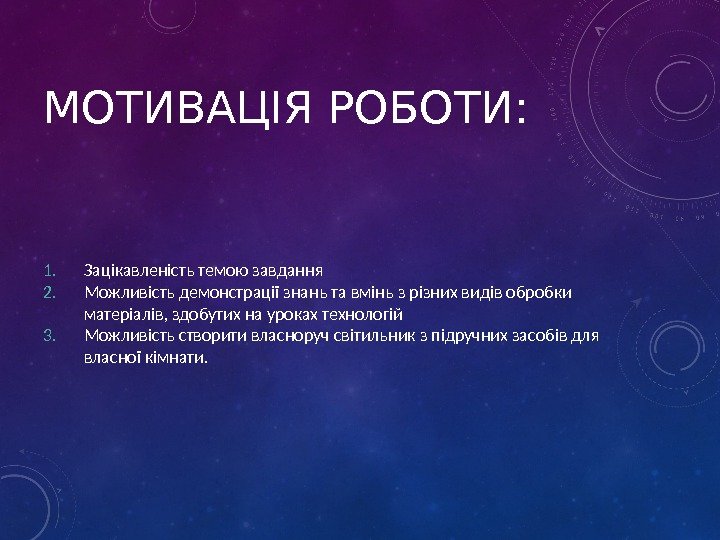 МОТИВАЦІЯ РОБОТИ:

1. Зацікавленість темою завдання
2. Можливість демонстрації знань та вмінь з різних видів обробки матеріалів, здобутих на уроках технологій
3. Можливість створити власноруч світильник з підручних засобів для власної кімнати.